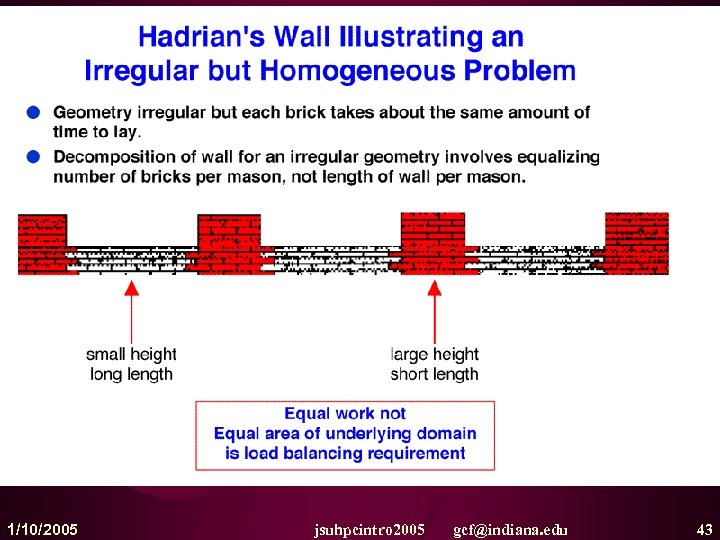 Hadrian's Wall Illustrating an Irregular but Homogeneous Problem

Geometry irregular but each brick takes about the same amount of time to lay.

Decomposition of wall for an irregular geometry involves equalizing number of bricks per mason, not length of wall per mason.

small height
long length

large height
short length

Equal work not
Equal area of underlying domain
is load balancing requirement

1/10/2005 jsuhpcintro2005 gcf@indiana.edu 43